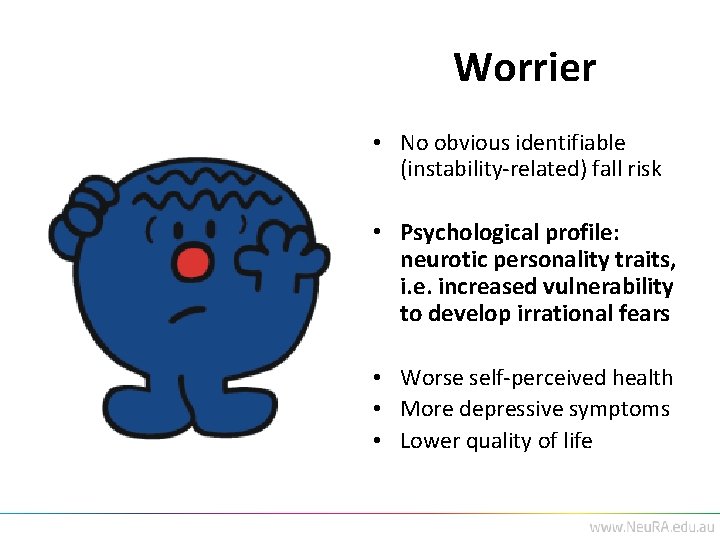 Worrier

• No obvious identifiable (instability-related) fall risk

• Psychological profile: neurotic personality traits, i.e. increased vulnerability to develop irrational fears

• Worse self-perceived health
• More depressive symptoms
• Lower quality of life

www.NeuRA.edu.au